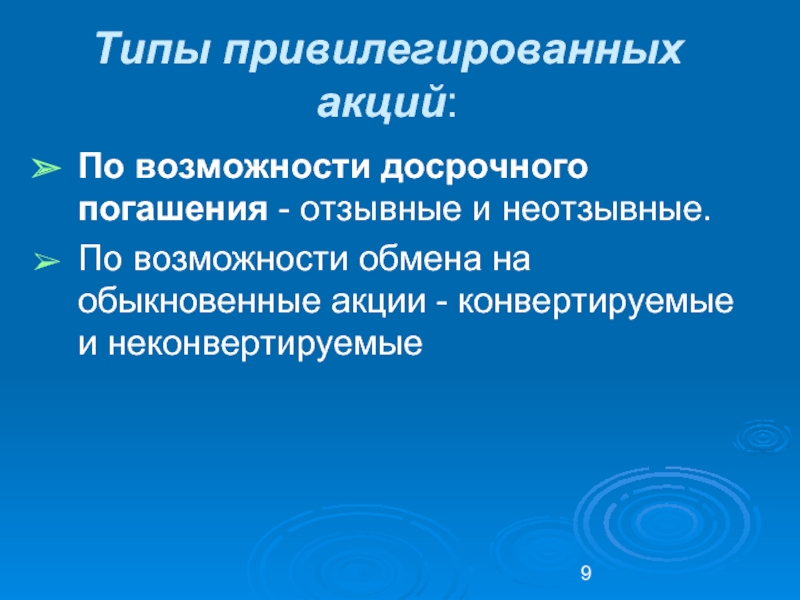 Типы привилегированных акций:

➢ По возможности досрочного погашения - отзывные и неотзывные.

➢ По возможности обмена на обыкновенные акции - конвертируемые и неконвертируемые

9